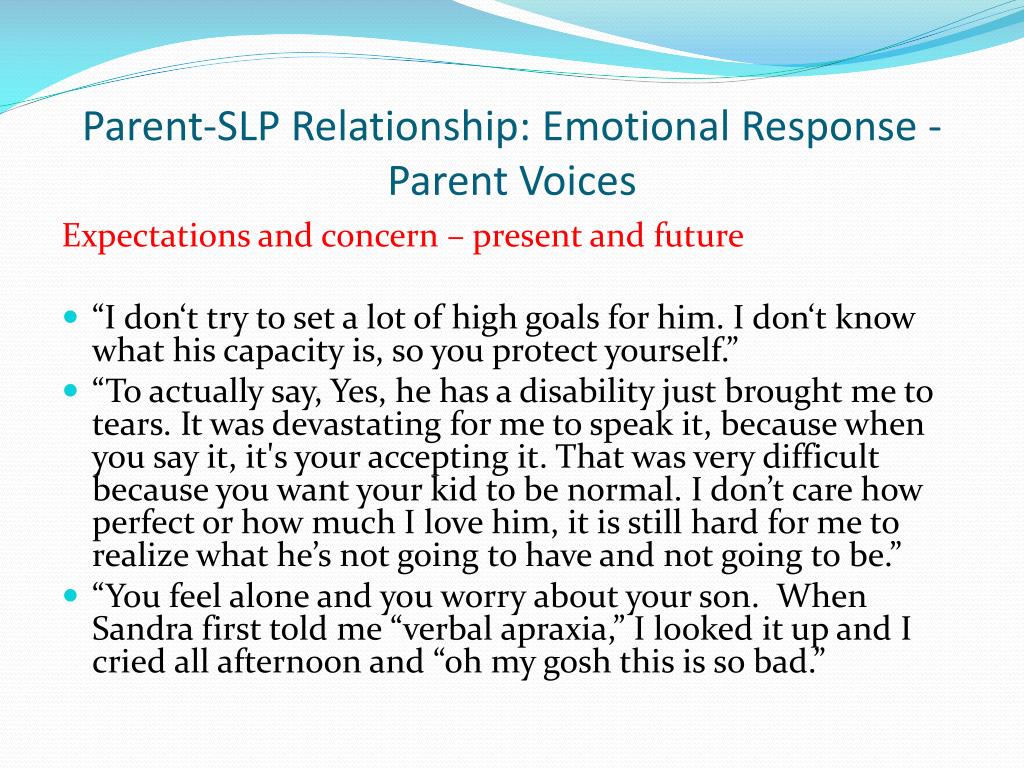 Parent-SLP Relationship: Emotional Response - Parent Voices

Expectations and concern – present and future

- “I don‘t try to set a lot of high goals for him. I don‘t know what his capacity is, so you protect yourself.”
- “To actually say, Yes, he has a disability just brought me to tears. It was devastating for me to speak it, because when you say it, it's your accepting it. That was very difficult because you want your kid to be normal. I don’t care how perfect or how much I love him, it is still hard for me to realize what he’s not going to have and not going to be.”
- “You feel alone and you worry about your son. When Sandra first told me “verbal apraxia,” I looked it up and I cried all afternoon and “oh my gosh this is so bad.”